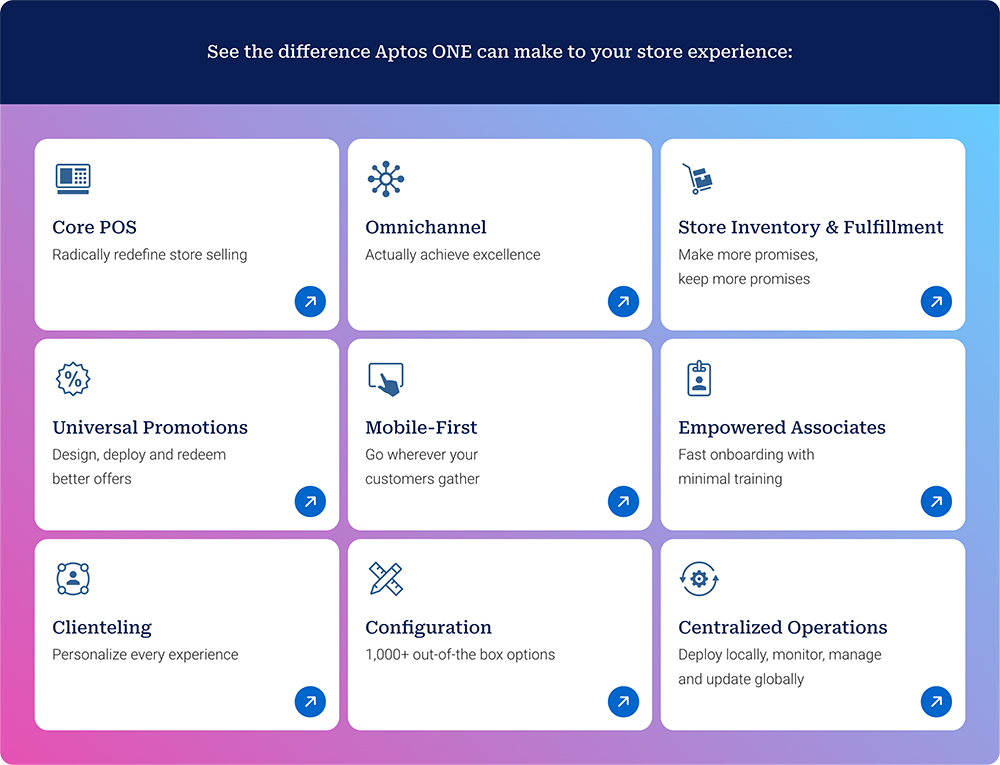 See the difference Aptos ONE can make to your store experience:

Core POS
Radically redefine store selling

Omnichannel
Actually achieve excellence

Store Inventory & Fulfillment
Make more promises, keep more promises

Universal Promotions
Design, deploy and redeem better offers

Mobile-First
Go wherever your customers gather

Empowered Associates
Fast onboarding with minimal training

Clienteling
Personalize every experience

Configuration
1,000+ out-of-the box options

Centralized Operations
Deploy locally, monitor, manage and update globally